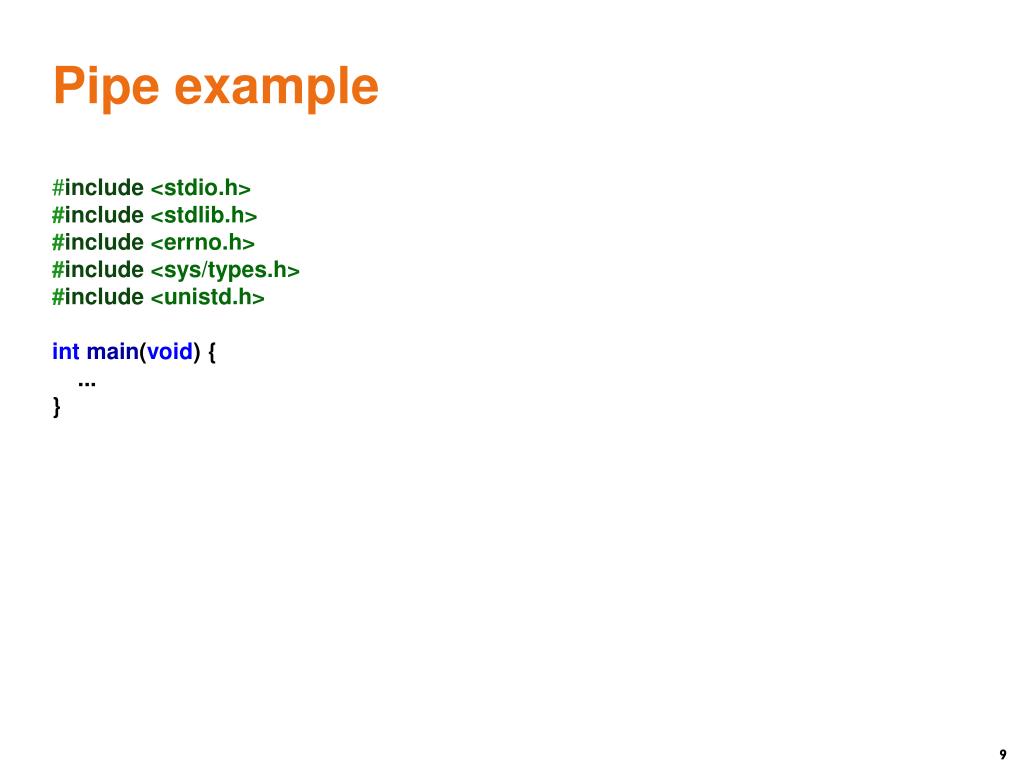 Pipe example

#include <stdio.h>
#include <stdlib.h>
#include <errno.h>
#include <sys/types.h>
#include <unistd.h>

int main(void) {
...
}

9